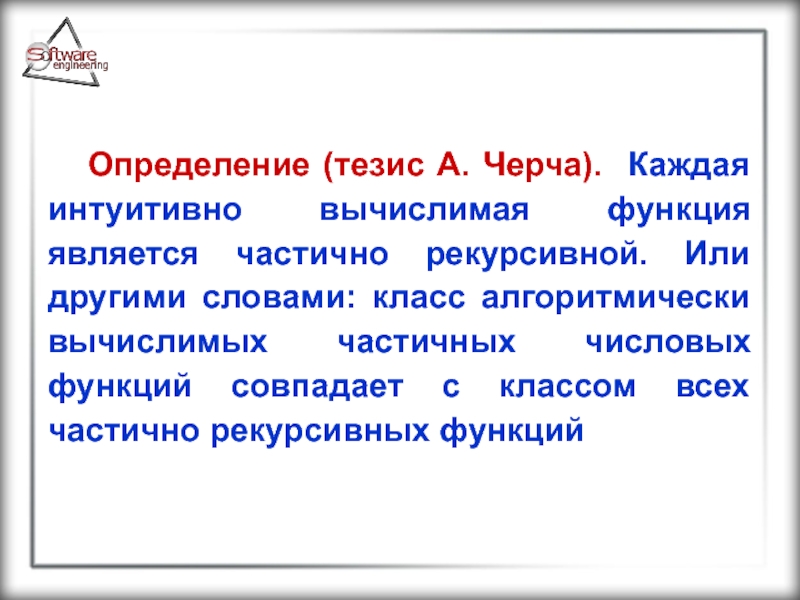 Software engineering

Определение (тезис А. Черча). Каждая интуитивно вычислимая функция является частично рекурсивной. Или другими словами: класс алгоритмически вычислимых частичных числовых функций совпадает с классом всех частично рекурсивных функций